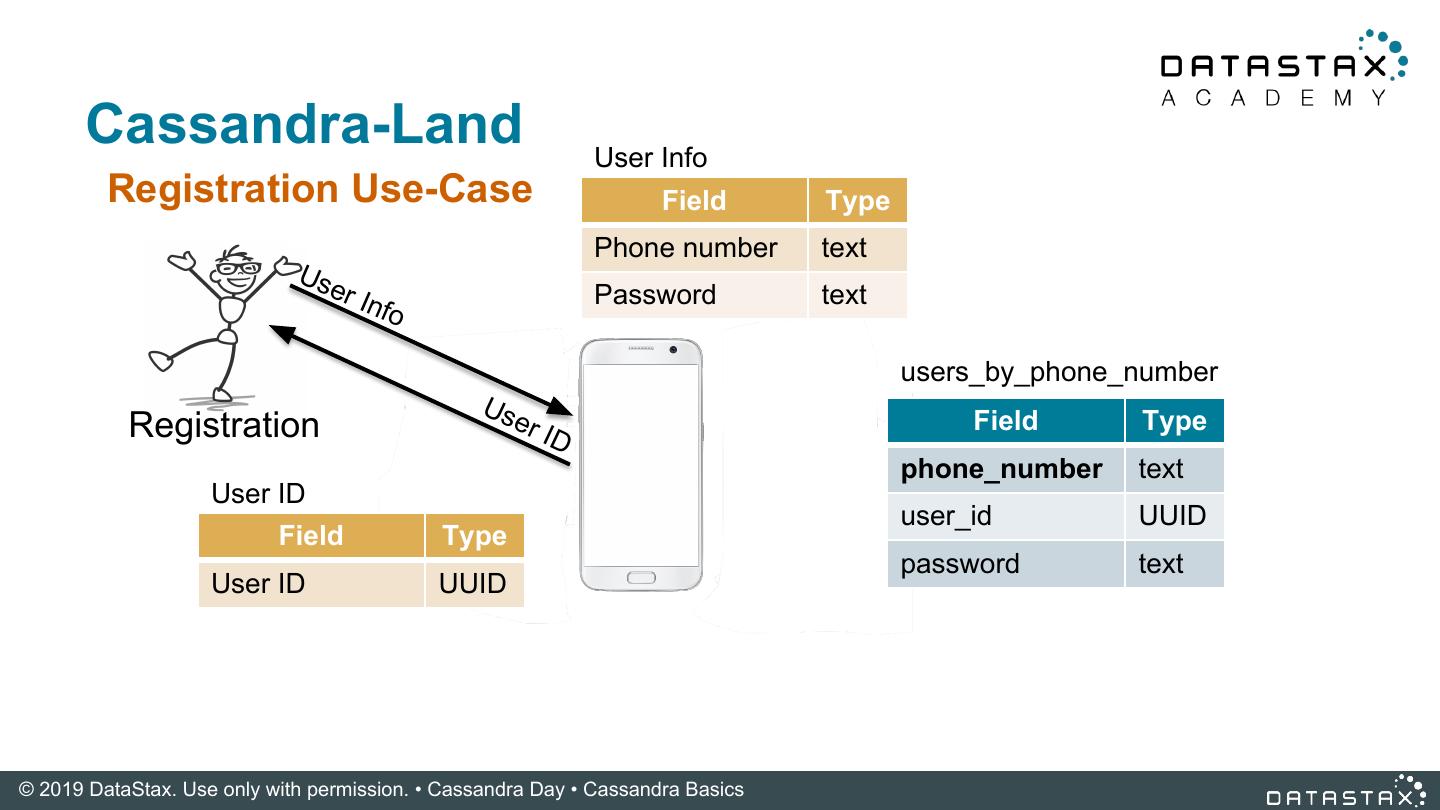 DATASTAX
ACADEMY

Cassandra-Land

Registration Use-Case

User Info

| Field | Type |
|---|---|
| Phone number | text |
| Password | text |

User Info

User ID

Registration

User ID

| Field | Type |
|---|---|
| User ID | UUID |

users_by_phone_number

| Field | Type |
|---|---|
| **phone_number** | text |
| user_id | UUID |
| password | text |

© 2019 DataStax. Use only with permission. • Cassandra Day • Cassandra Basics

DATASTAX